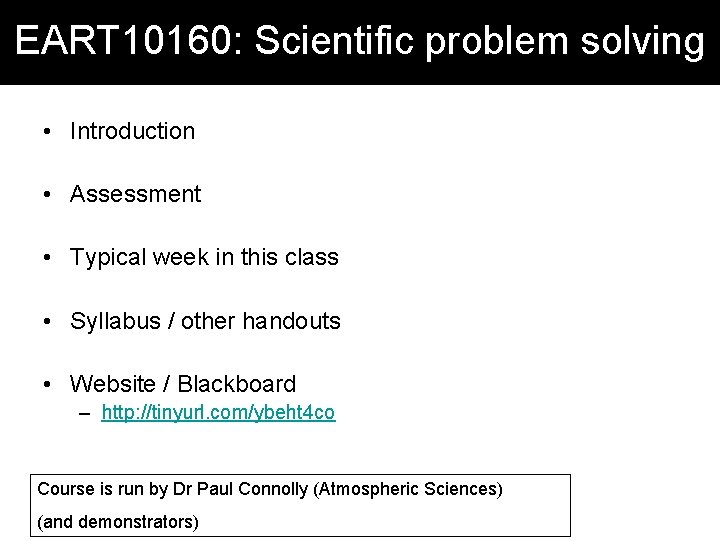 EART10160: Scientific problem solving

• Introduction

• Assessment

• Typical week in this class

• Syllabus / other handouts

• Website / Blackboard
– http://tinyurl.com/ybeht4co

Course is run by Dr Paul Connolly (Atmospheric Sciences)

(and demonstrators)